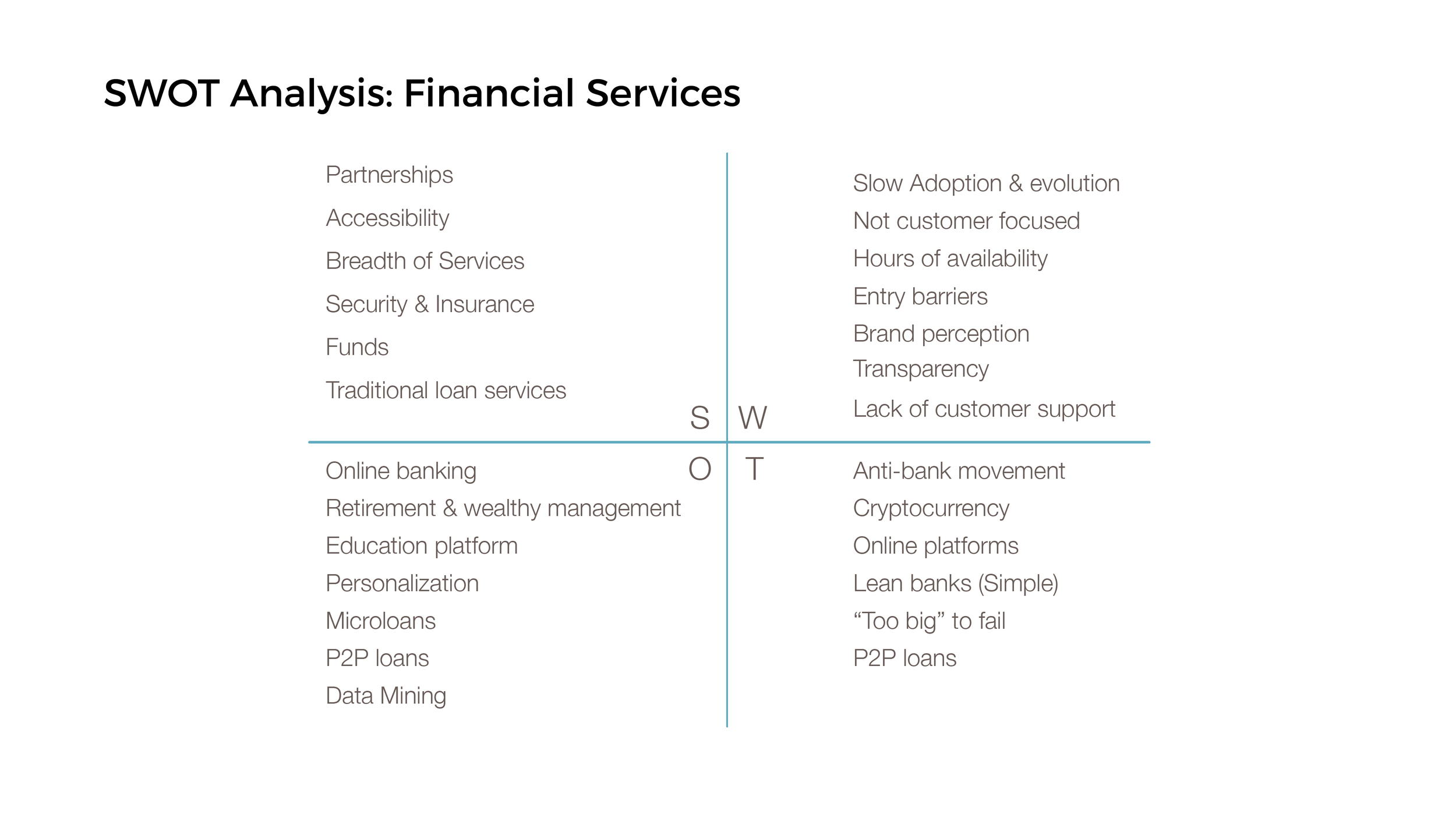 SWOT Analysis: Financial Services

Partnerships
Accessibility
Breadth of Services
Security & Insurance
Funds
Traditional loan services

S

W

Slow Adoption & evolution
Not customer focused
Hours of availability
Entry barriers
Brand perception
Transparency
Lack of customer support

O

Online banking
Retirement & wealthy management
Education platform
Personalization
Microloans
P2P loans
Data Mining

T

Anti-bank movement
Cryptocurrency
Online platforms
Lean banks (Simple)
“Too big” to fail
P2P loans